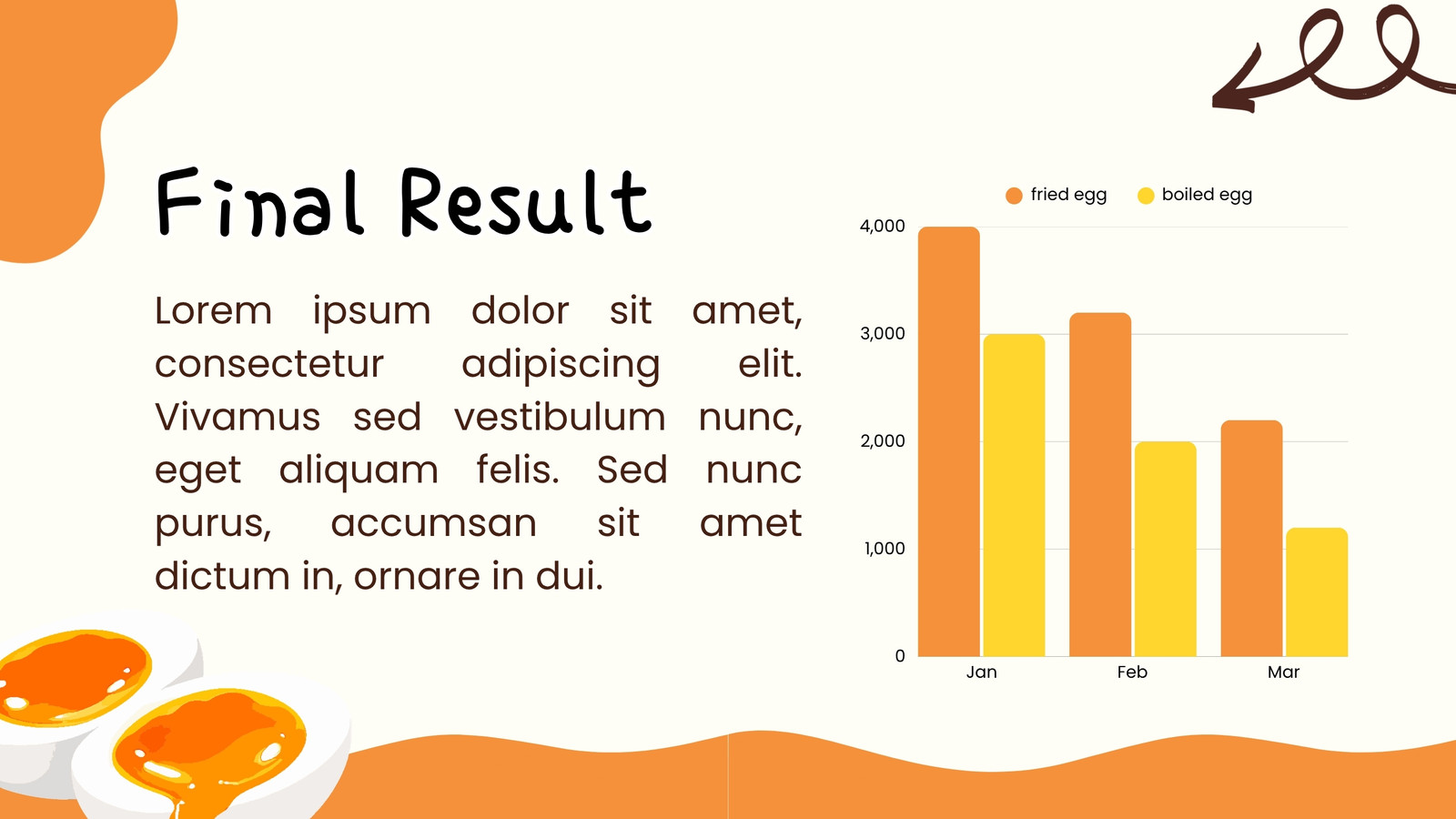 Final Result

Lorem ipsum dolor sit amet, consectetur adipiscing elit. Vivamus sed vestibulum nunc, eget aliquam felis. Sed nunc purus, accumsan sit amet dictum in, ornare in dui.

fried egg boiled egg

4,000
3,000
2,000
1,000
0

Jan Feb Mar